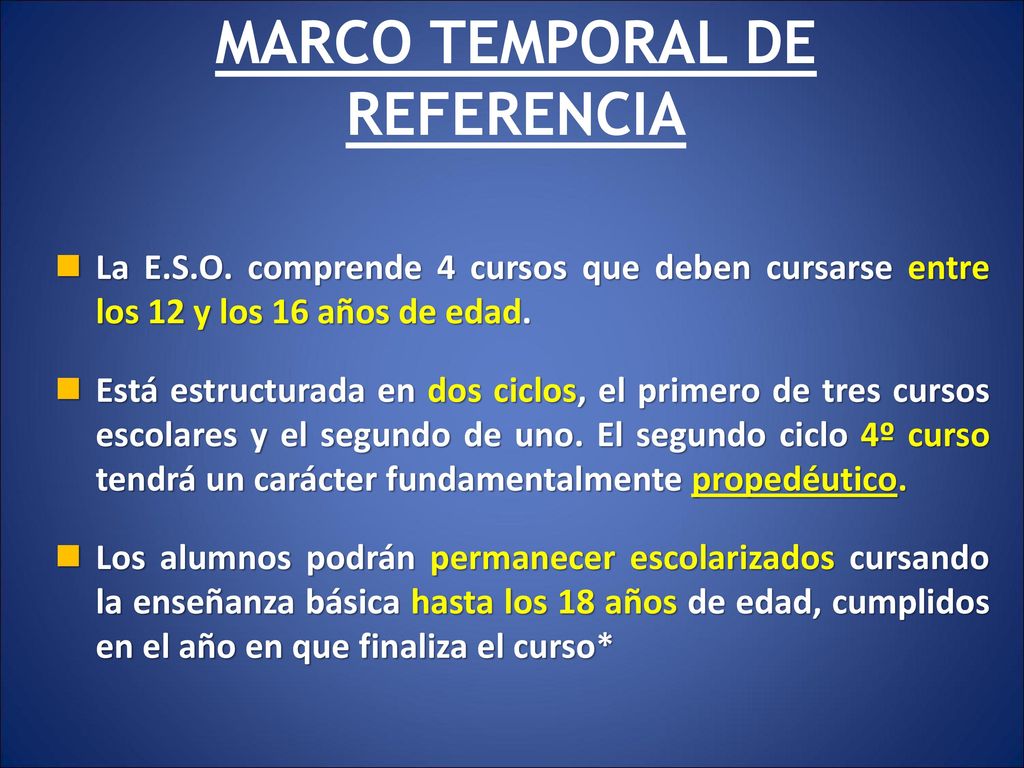 MARCO TEMPORAL DE REFERENCIA

La E.S.O. comprende 4 cursos que deben cursarse entre los 12 y los 16 años de edad.

Está estructurada en dos ciclos, el primero de tres cursos escolares y el segundo de uno. El segundo ciclo 4º curso tendrá un carácter fundamentalmente propedéutico.

Los alumnos podrán permanecer escolarizados cursando la enseñanza básica hasta los 18 años de edad, cumplidos en el año en que finaliza el curso*